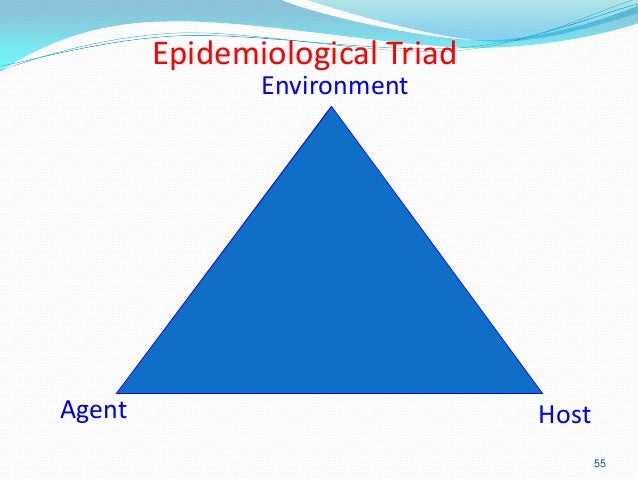 Epidemiological Triad

Environment

Agent

Host

55